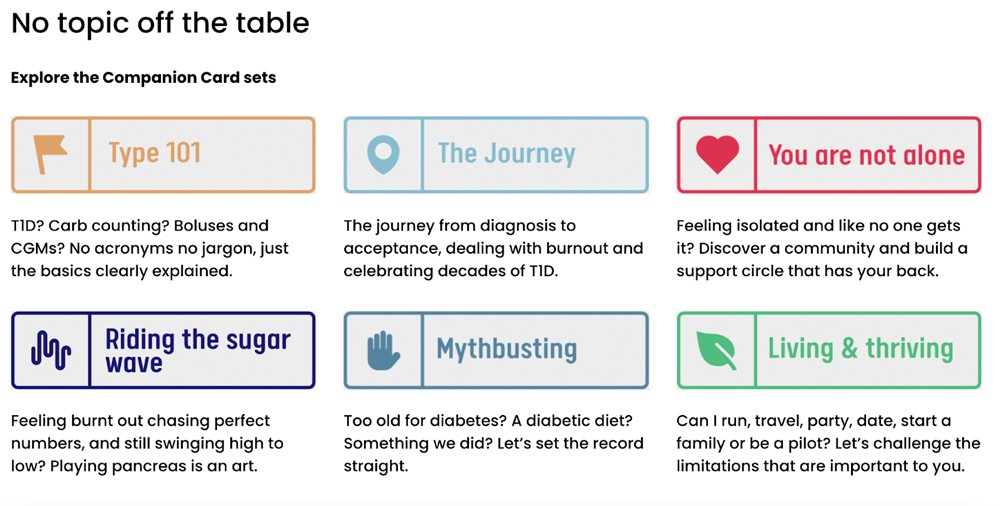 No topic off the table

Explore the Companion Card sets

Type 101

T1D? Carb counting? Boluses and CGMs? No acronyms no jargon, just the basics clearly explained.

The Journey

The journey from diagnosis to acceptance, dealing with burnout and celebrating decades of T1D.

You are not alone

Feeling isolated and like no one gets it? Discover a community and build a support circle that has your back.

Riding the sugar wave

Feeling burnt out chasing perfect numbers, and still swinging high to low? Playing pancreas is an art.

Mythbusting

Too old for diabetes? A diabetic diet? Something we did? Let's set the record straight.

Living & thriving

Can I run, travel, party, date, start a family or be a pilot? Let's challenge the limitations that are important to you.